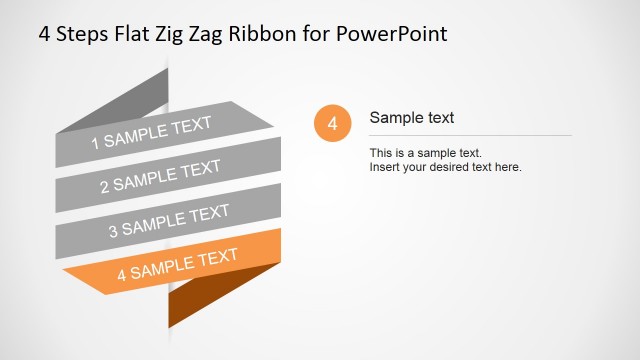 4 Steps Flat Zig Zag Ribbon for PowerPoint

1 SAMPLE TEXT

2 SAMPLE TEXT

3 SAMPLE TEXT

4 SAMPLE TEXT

4

Sample text

This is a sample text.
Insert your desired text here.